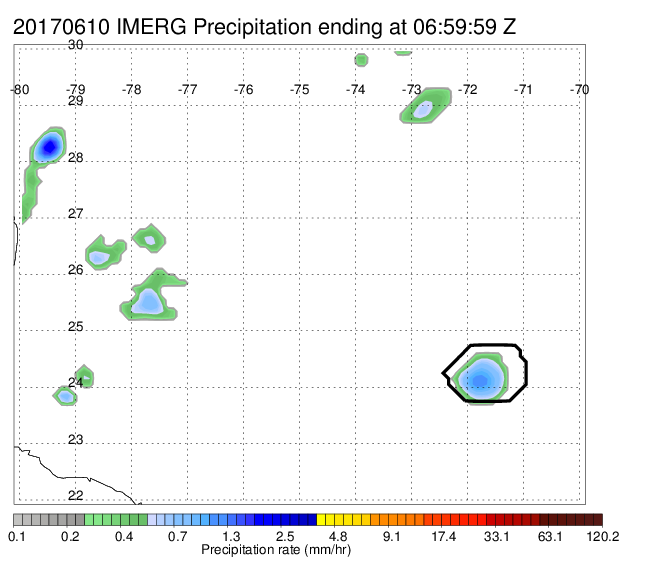 20170610 IMERG Precipitation ending at 06:59:59 Z

30
-80 -79 -78 -77 -76 -75 -74 -73 -72 -71 -70
29
28
27
26
25
24
23
22

0.1 0.2 0.4 0.7 1.3 2.5 4.8 9.1 17.4 33.1 63.1 120.2
Precipitation rate (mm/hr)